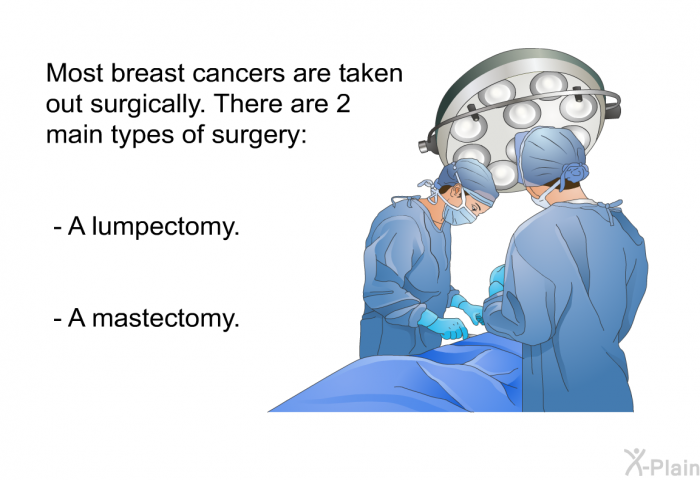 Most breast cancers are taken out surgically. There are 2 main types of surgery:

- A lumpectomy.

- A mastectomy.

X-Plain